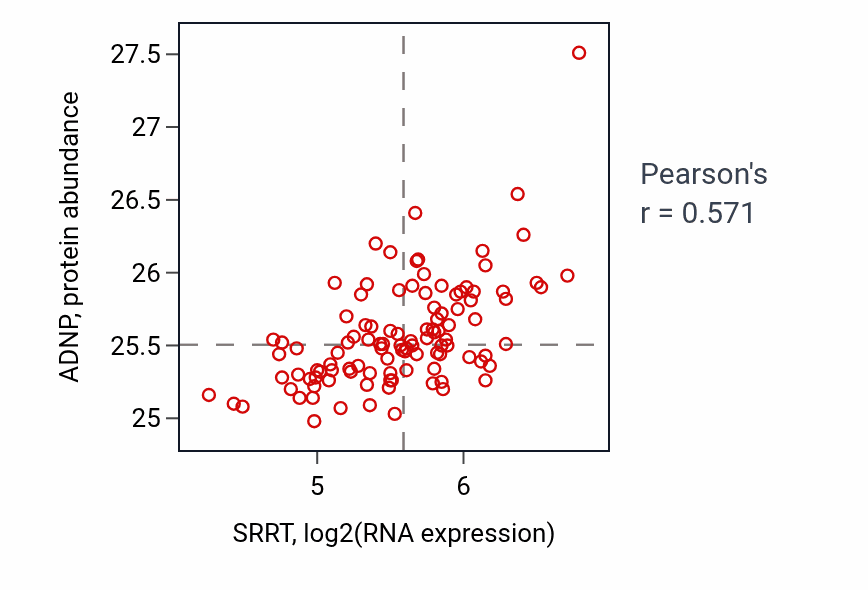 ADNP, protein abundance

27.5
27
26.5
26
25.5
25

5
6

SRRT, log2(RNA expression)

Pearson's
r = 0.571